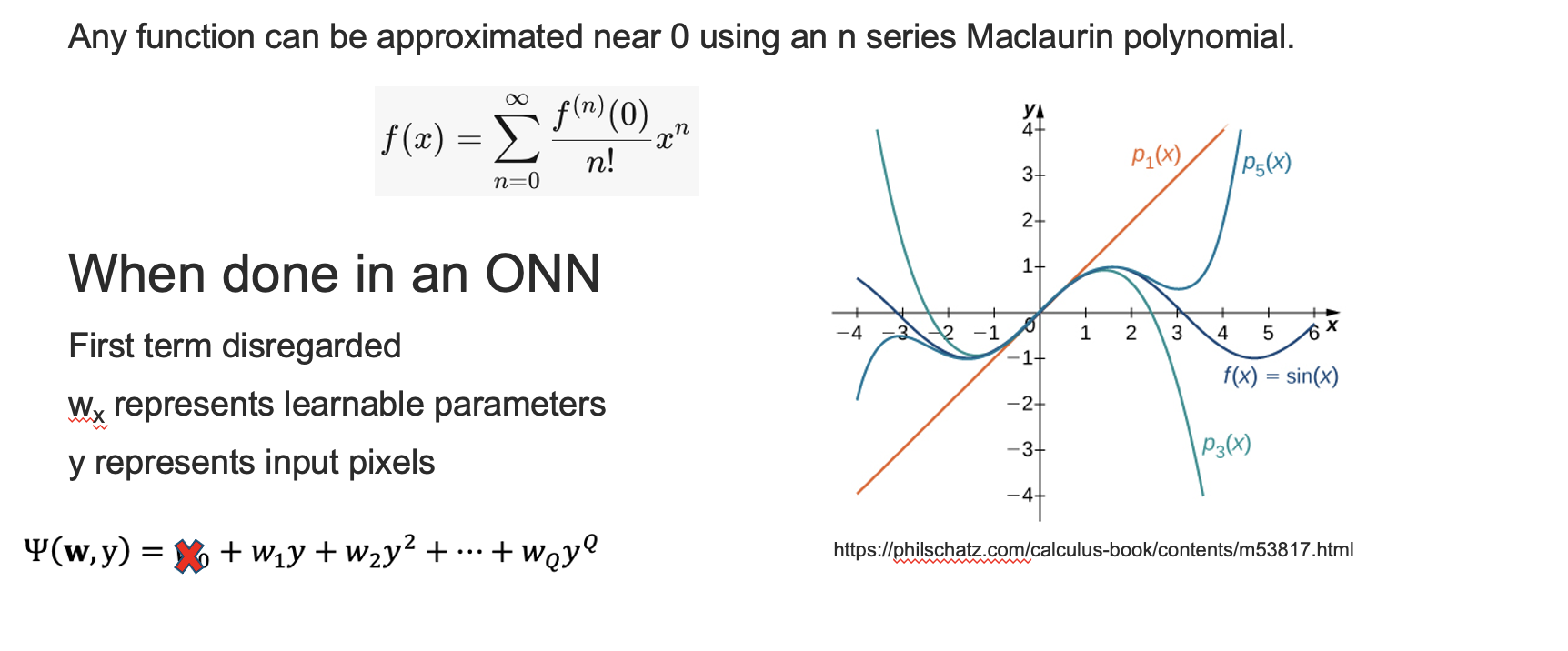 Any function can be approximated near 0 using an n series Maclaurin polynomial.

$f(x) = \sum_{n=0}^{\infty} \frac{f^{(n)}(0)}{n!} x^n$

When done in an ONN

First term disregarded

$w_x$ represents learnable parameters

y represents input pixels

$\Psi(\mathbf{w}, y) = w_0 + w_1 y + w_2 y^2 + \cdots + w_Q y^Q$

y
4
3
2
1
−4 −3 −2 −1 0 1 2 3 4 5 6 x
−1
−2
−3
−4
$p_1(x)$
$p_5(x)$
$f(x) = \sin(x)$
$p_3(x)$

https://philschatz.com/calculus-book/contents/m53817.html